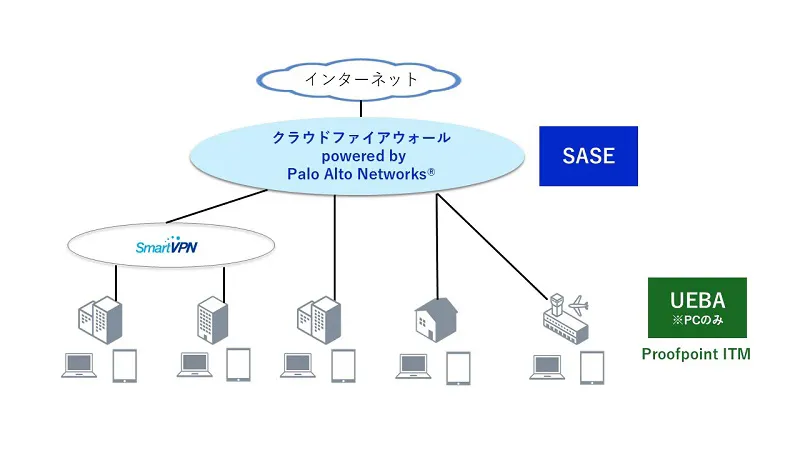 インターネット

クラウドファイアウォール
powered by
Palo Alto Networks®

SASE

SmartVPN

UEBA
※PCのみ

Proofpoint ITM